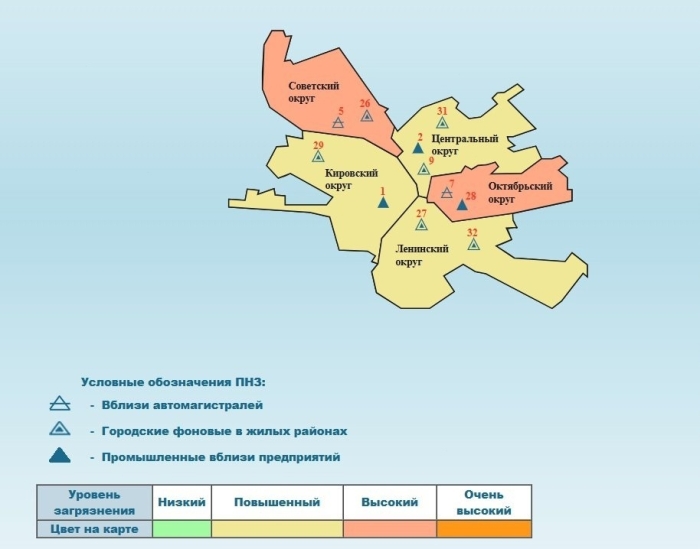 Советский округ
5
26
31
2
Центральный округ
9
29
Кировский округ
1
7
28
Октябрьский округ
27
32
Ленинский округ

Условные обозначения ПНЗ:
- Вблизи автомагистралей
- Городские фоновые в жилых районах
- Промышленные вблизи предприятий

| Уровень загрязнения | Низкий | Повышенный | Высокий | Очень высокий |
|---|---|---|---|---|
| Цвет на карте | | | | |